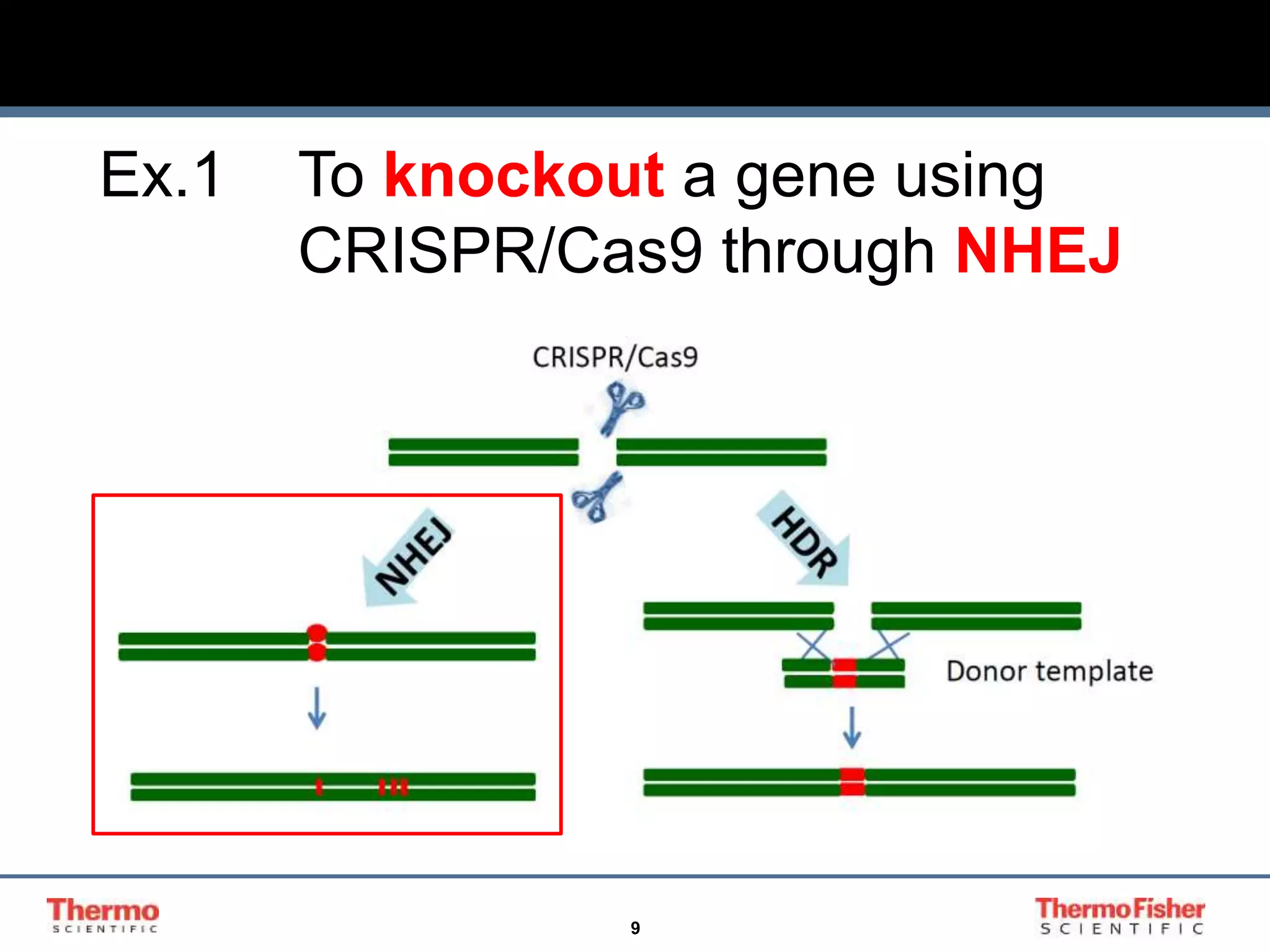 Ex.1 To knockout a gene using CRISPR/Cas9 through NHEJ

CRISPR/Cas9

NHEJ

HDR

Donor template

Thermo
SCIENTIFIC

9

ThermoFisher
SCIENTIFIC